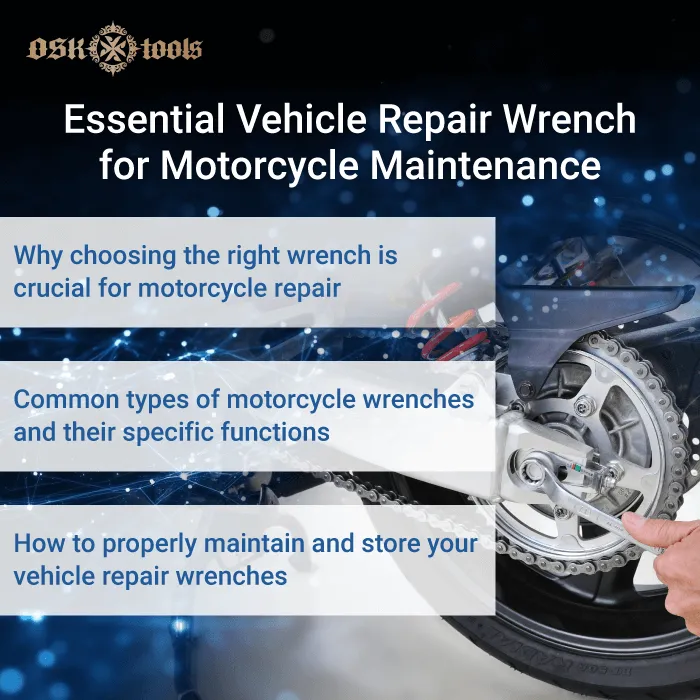 OSK tools

Essential Vehicle Repair Wrench for Motorcycle Maintenance

Why choosing the right wrench is crucial for motorcycle repair

Common types of motorcycle wrenches and their specific functions

How to properly maintain and store your vehicle repair wrenches